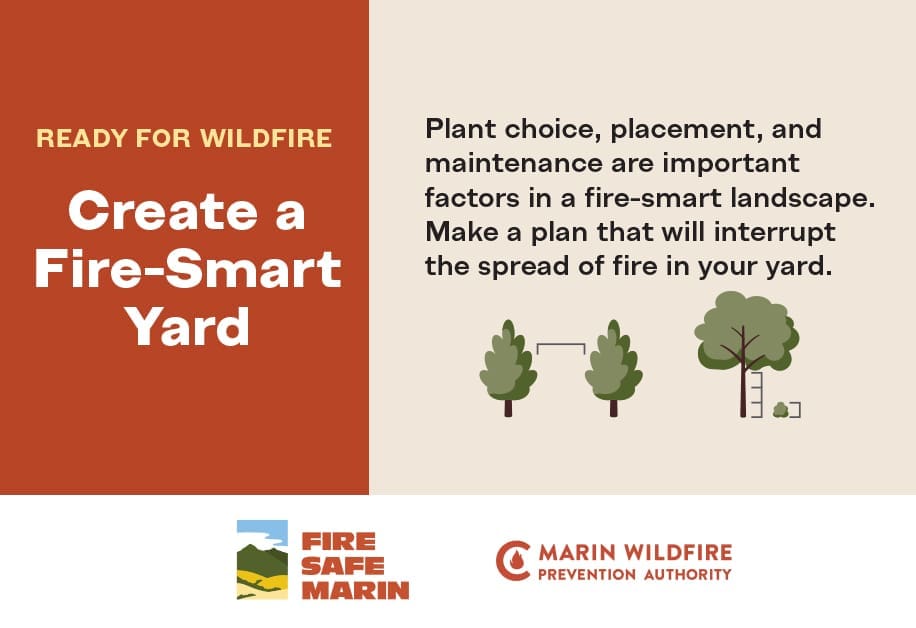 READY FOR WILDFIRE

Create a Fire-Smart Yard

Plant choice, placement, and maintenance are important factors in a fire-smart landscape. Make a plan that will interrupt the spread of fire in your yard.

FIRE SAFE MARIN

MARIN WILDFIRE PREVENTION AUTHORITY